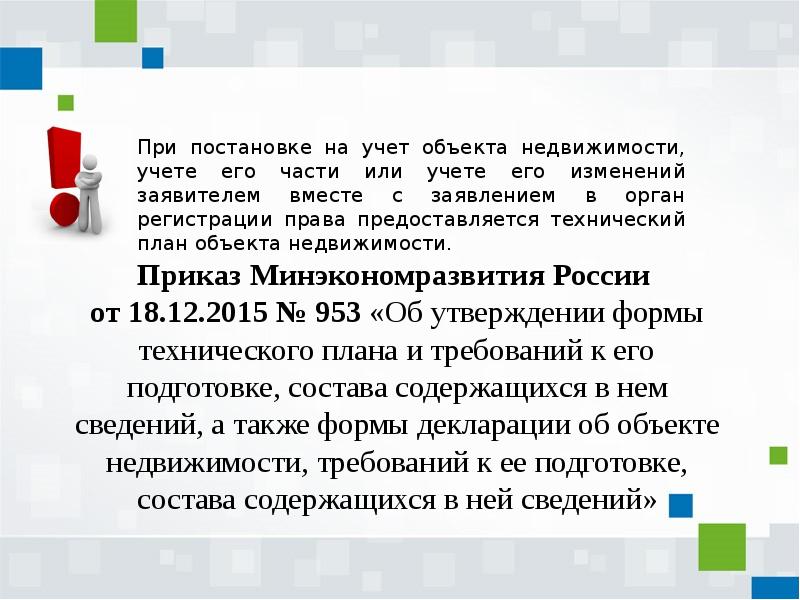 При постановке на учет объекта недвижимости, учете его части или учете его изменений заявителем вместе с заявлением в орган регистрации права предоставляется технический план объекта недвижимости.

Приказ Минэкономразвития России от 18.12.2015 № 953 «Об утверждении формы технического плана и требований к его подготовке, состава содержащихся в нем сведений, а также формы декларации об объекте недвижимости, требований к ее подготовке, состава содержащихся в ней сведений»